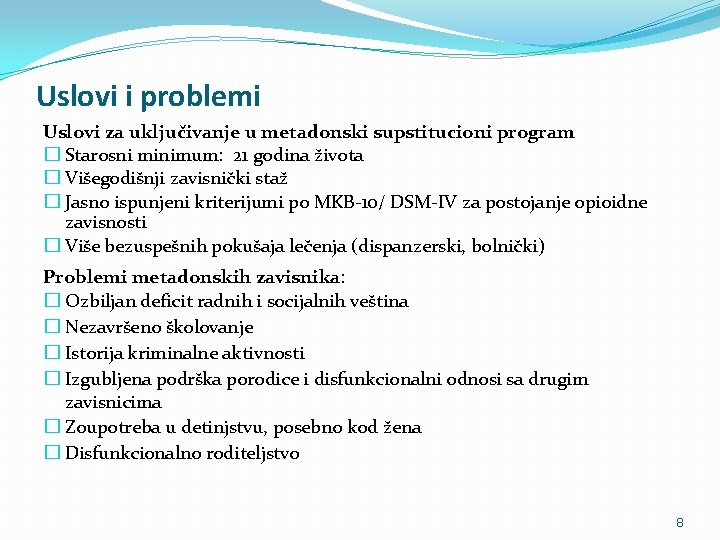 Uslovi i problemi

Uslovi za uključivanje u metadonski supstitucioni program

☐ Starosni minimum: 21 godina života
☐ Višegodišnji zavisnički staž
☐ Jasno ispunjeni kriterijumi po MKB-10/ DSM-IV za postojanje opioidne zavisnosti
☐ Više bezuspešnih pokušaja lečenja (dispanzerski, bolnički)

Problemi metadonskih zavisnika:

☐ Ozbiljan deficit radnih i socijalnih veština
☐ Nezavršeno školovanje
☐ Istorija kriminalne aktivnosti
☐ Izgubljena podrška porodice i disfunkcionalni odnosi sa drugim zavisnicima
☐ Zoupotreba u detinjstvu, posebno kod žena
☐ Disfunkcionalno roditeljstvo

8